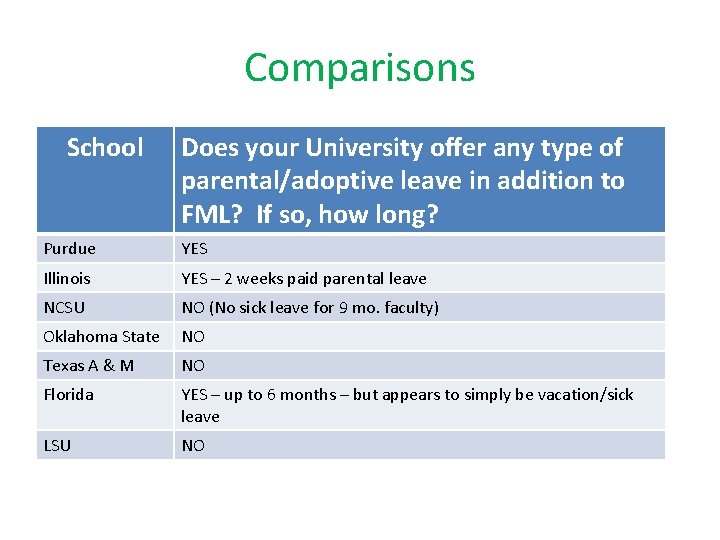 Comparisons

| School | Does your University offer any type of parental/adoptive leave in addition to FML? If so, how long? |
|---|---|
| Purdue | YES |
| Illinois | YES – 2 weeks paid parental leave |
| NCSU | NO (No sick leave for 9 mo. faculty) |
| Oklahoma State | NO |
| Texas A & M | NO |
| Florida | YES – up to 6 months – but appears to simply be vacation/sick leave |
| LSU | NO |